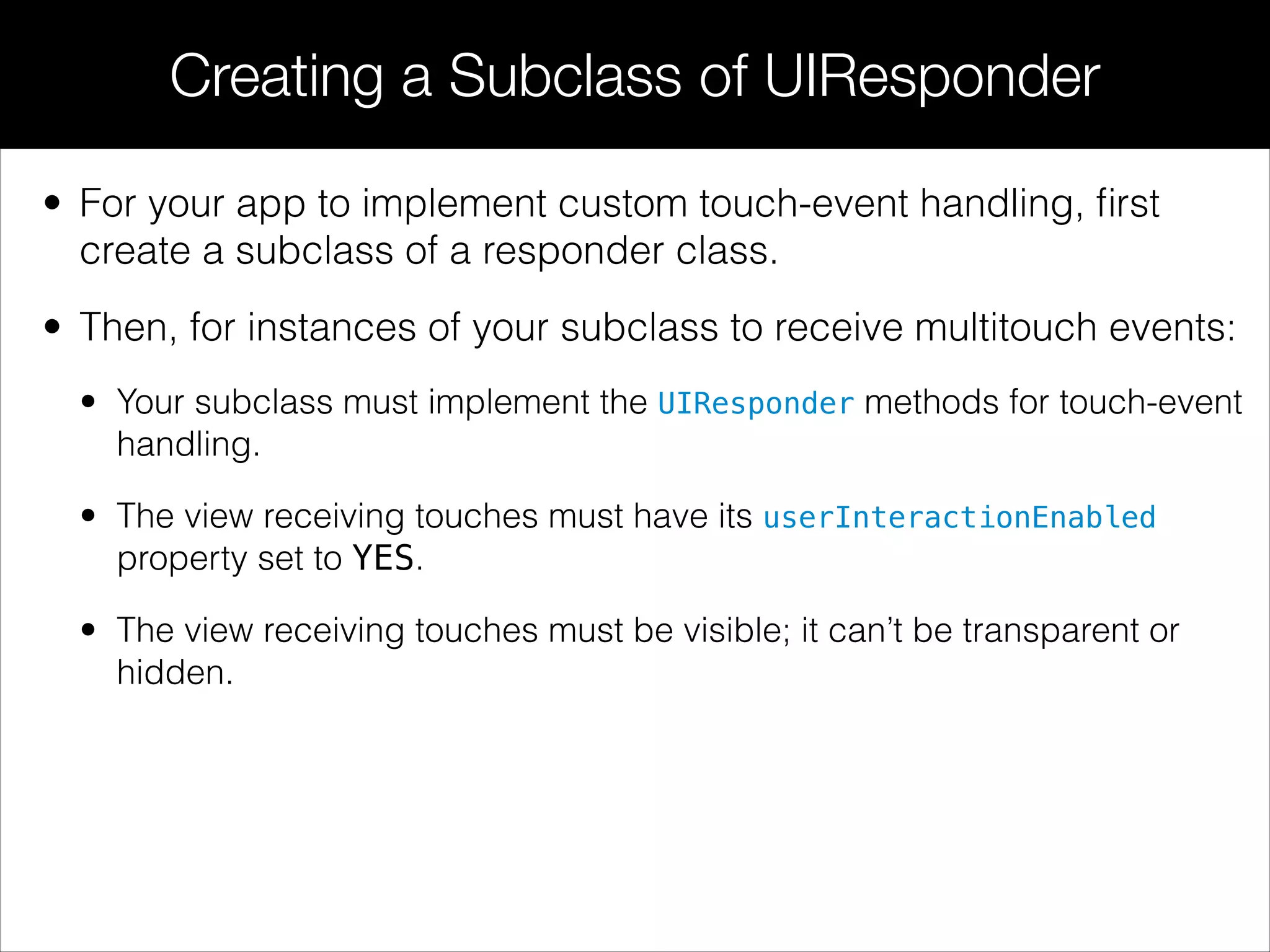 Creating a Subclass of UIResponder

• For your app to implement custom touch-event handling, first create a subclass of a responder class.

• Then, for instances of your subclass to receive multitouch events:

• Your subclass must implement the UIResponder methods for touch-event handling.

• The view receiving touches must have its userInteractionEnabled property set to YES.

• The view receiving touches must be visible; it can't be transparent or hidden.